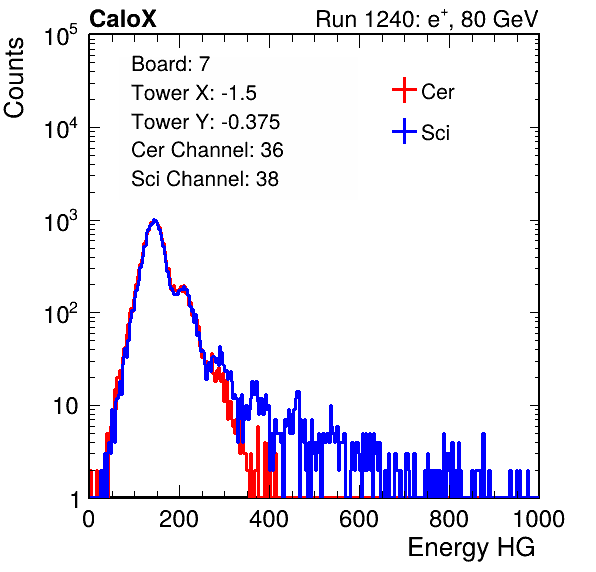 CaloX

Run 1240: $e^{+}$, 80 GeV

Counts

$10^5$
$10^4$
$10^3$
$10^2$
10
1

Board: 7
Tower X: -1.5
Tower Y: -0.375
Cer Channel: 36
Sci Channel: 38

Cer
Sci

0
200
400
600
800
1000

Energy HG